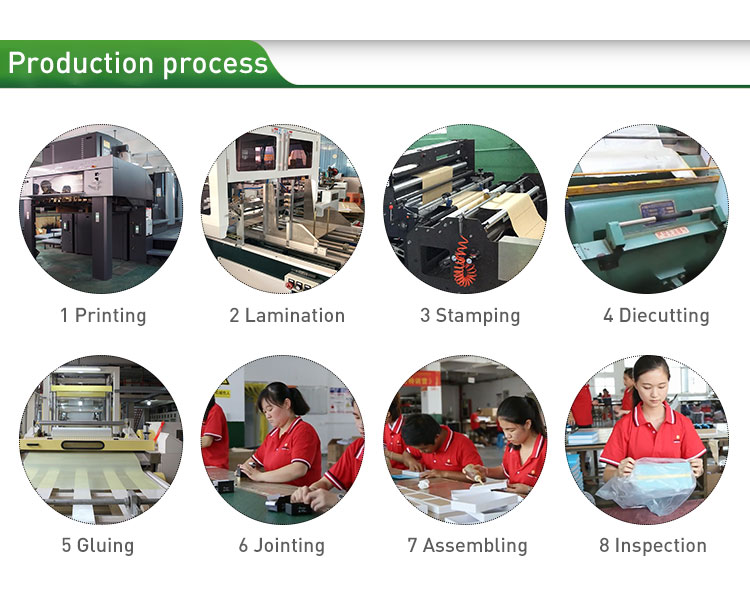 Production process

1 Printing

2 Lamination

3 Stamping

4 Diecutting

5 Gluing

6 Jointing

7 Assembling

8 Inspection